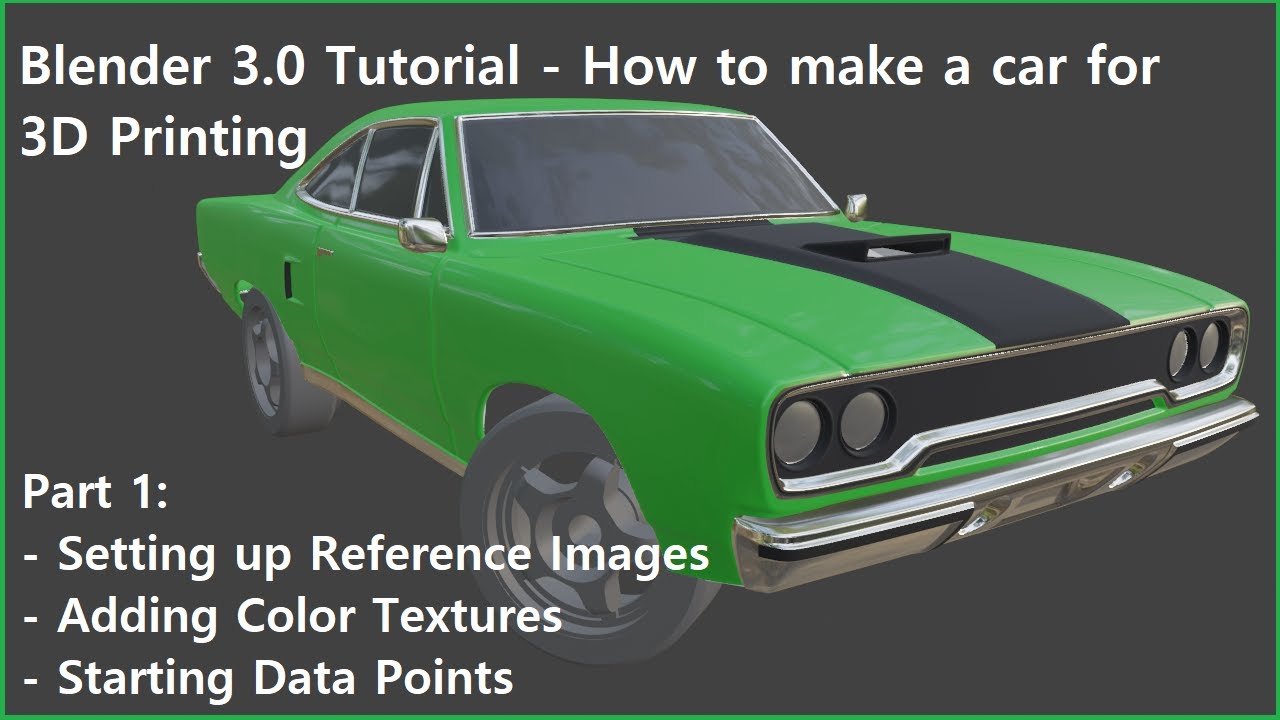 Blender 3.0 Tutorial - How to make a car for 3D Printing

Part 1:
- Setting up Reference Images
- Adding Color Textures
- Starting Data Points